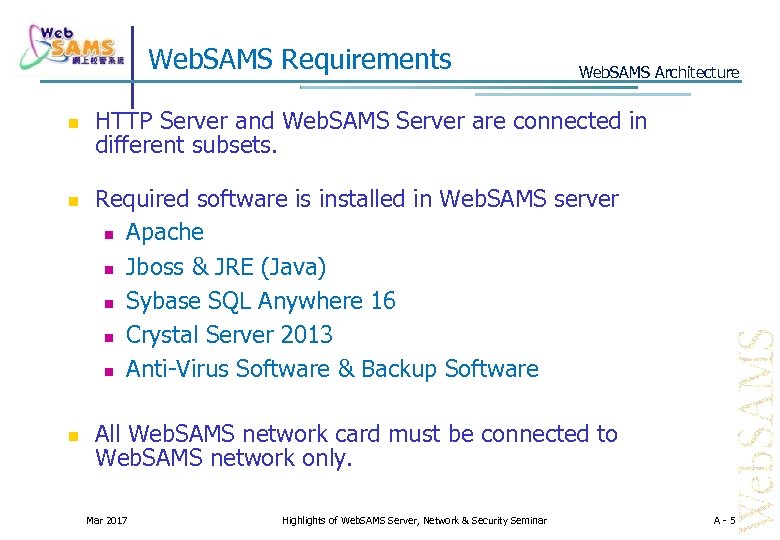 Web SAMS 網上校管系統

WebSAMS Requirements

WebSAMS Architecture

HTTP Server and WebSAMS Server are connected in different subsets.

Required software is installed in WebSAMS server

Apache

Jboss & JRE (Java)

Sybase SQL Anywhere 16

Crystal Server 2013

Anti-Virus Software & Backup Software

All WebSAMS network card must be connected to WebSAMS network only.

WebSAMS

Mar 2017

Highlights of WebSAMS Server, Network & Security Seminar

A - 5